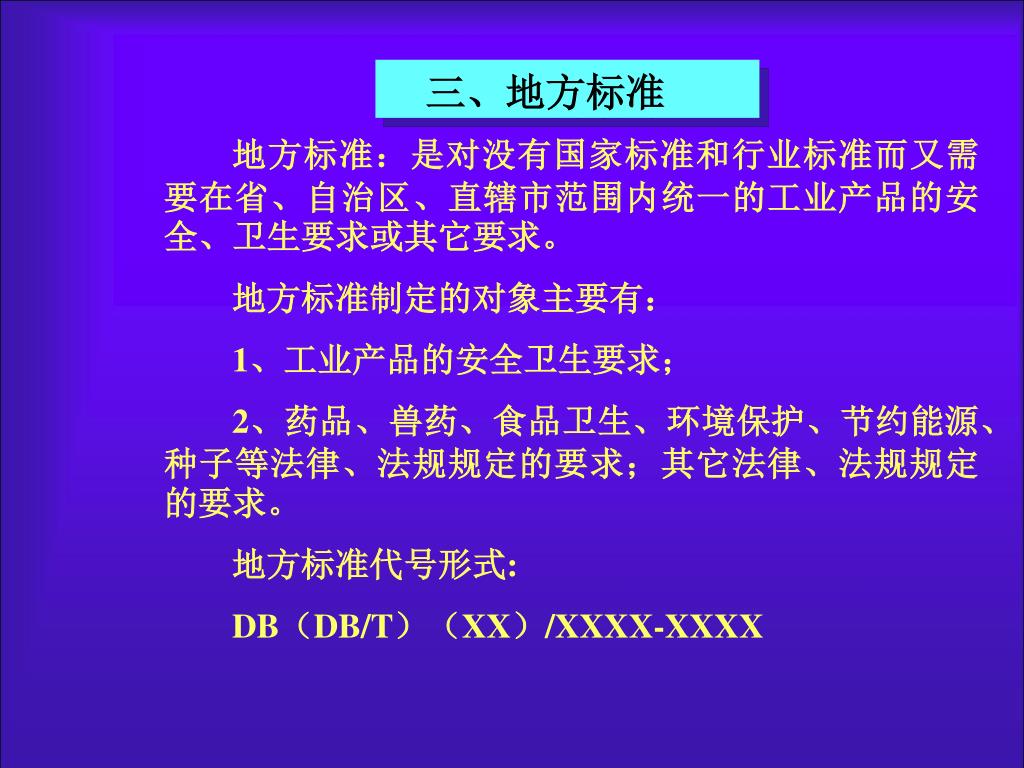 三、地方标准

地方标准：是对没有国家标准和行业标准而又需要在省、自治区、直辖市范围内统一的工业产品的安全、卫生要求或其它要求。

地方标准制定的对象主要有：

1、工业产品的安全卫生要求；

2、药品、兽药、食品卫生、环境保护、节约能源、种子等法律、法规规定的要求；其它法律、法规规定的要求。

地方标准代号形式:

DB（DB/T）（XX）/XXXX-XXXX